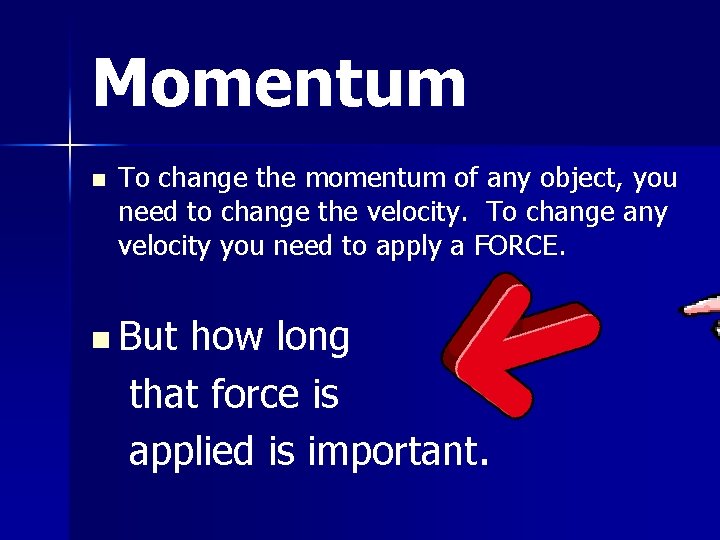 Momentum

To change the momentum of any object, you need to change the velocity. To change any velocity you need to apply a FORCE.

But how long that force is applied is important.